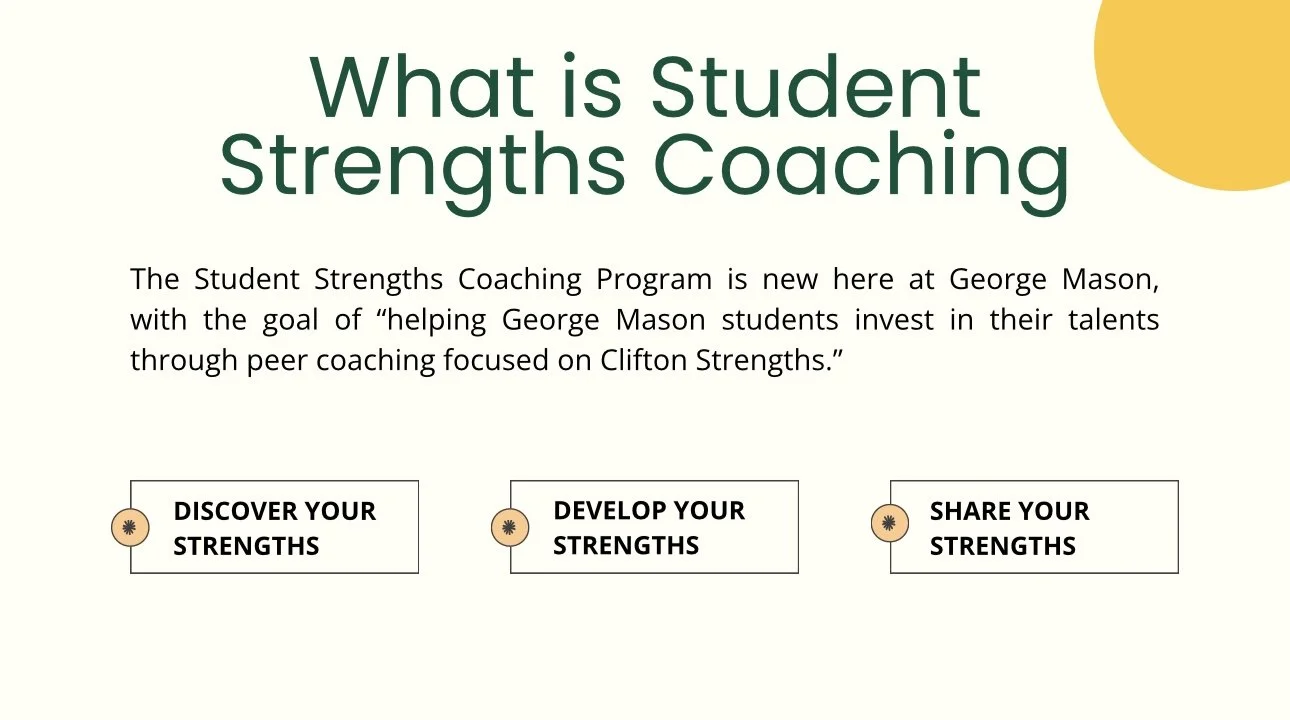 What is Student Strengths Coaching

The Student Strengths Coaching Program is new here at George Mason, with the goal of “helping George Mason students invest in their talents through peer coaching focused on Clifton Strengths.”

DISCOVER YOUR STRENGTHS

DEVELOP YOUR STRENGTHS

SHARE YOUR STRENGTHS